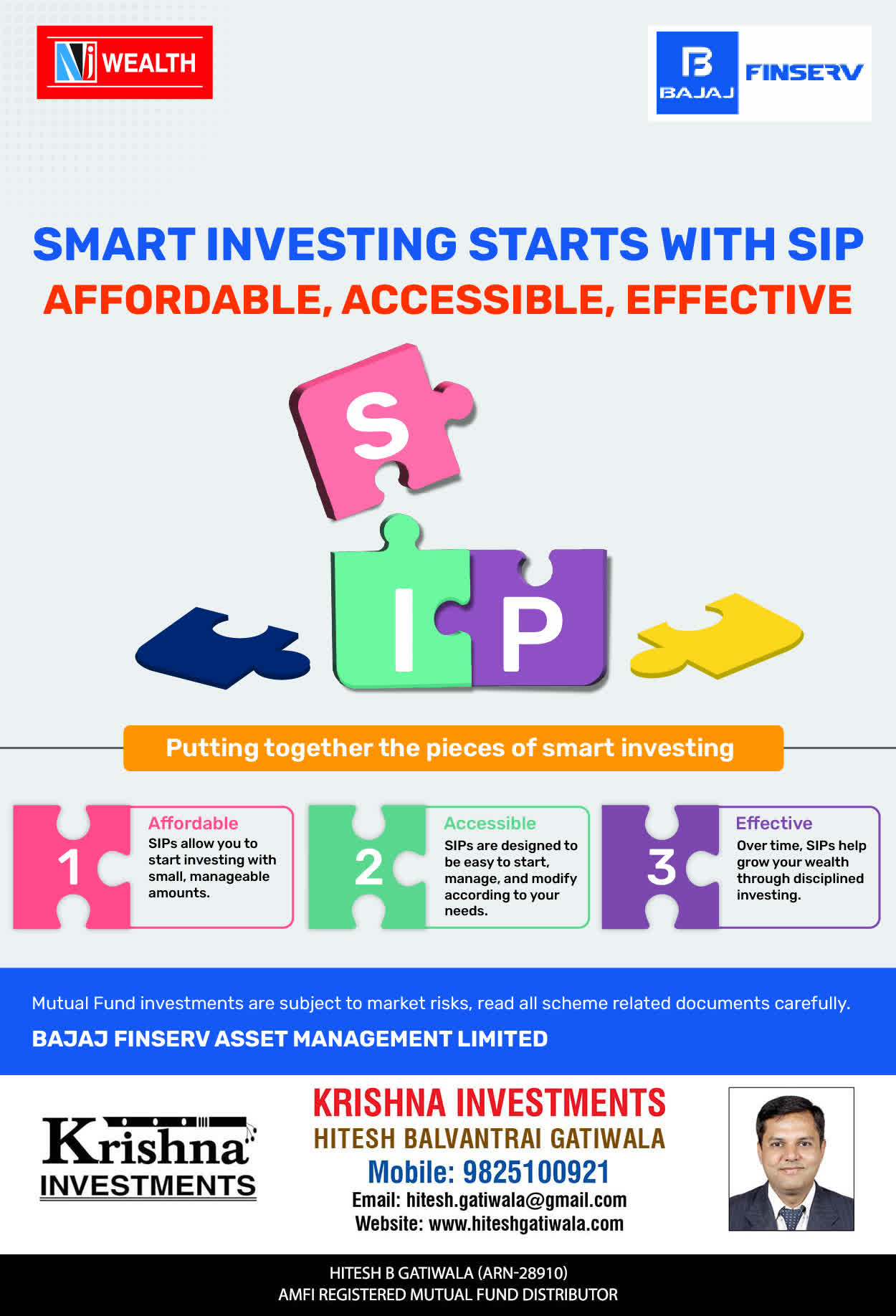 NJ WEALTH

B BAJAJ FINSERV

SMART INVESTING STARTS WITH SIP
AFFORDABLE, ACCESSIBLE, EFFECTIVE

S
I P

Putting together the pieces of smart investing

1 Affordable
SIPs allow you to start investing with small, manageable amounts.

2 Accessible
SIPs are designed to be easy to start, manage, and modify according to your needs.

3 Effective
Over time, SIPs help grow your wealth through disciplined investing.

Mutual Fund investments are subject to market risks, read all scheme related documents carefully.
BAJAJ FINSERV ASSET MANAGEMENT LIMITED

Krishna INVESTMENTS

KRISHNA INVESTMENTS
HITESH BALVANTRAI GATIWALA
Mobile: 9825100921
Email: hitesh.gatiwala@gmail.com
Website: www.hiteshgatiwala.com

HITESH B GATIWALA (ARN-28910)
AMFI REGISTERED MUTUAL FUND DISTRIBUTOR